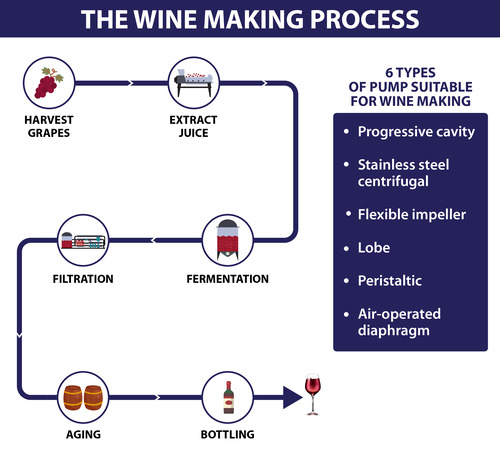 THE WINE MAKING PROCESS

HARVEST GRAPES

EXTRACT JUICE

FERMENTATION

FILTRATION

AGING

BOTTLING

6 TYPES OF PUMP SUITABLE FOR WINE MAKING

• Progressive cavity
• Stainless steel centrifugal
• Flexible impeller
• Lobe
• Peristaltic
• Air-operated diaphragm